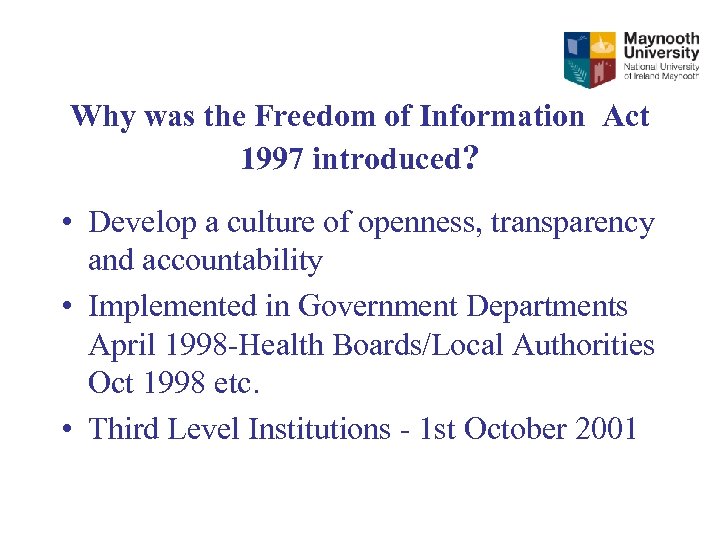 Maynooth University
National University of Ireland Maynooth

Why was the Freedom of Information Act 1997 introduced?

• Develop a culture of openness, transparency and accountability
• Implemented in Government Departments April 1998-Health Boards/Local Authorities Oct 1998 etc.
• Third Level Institutions - 1st October 2001